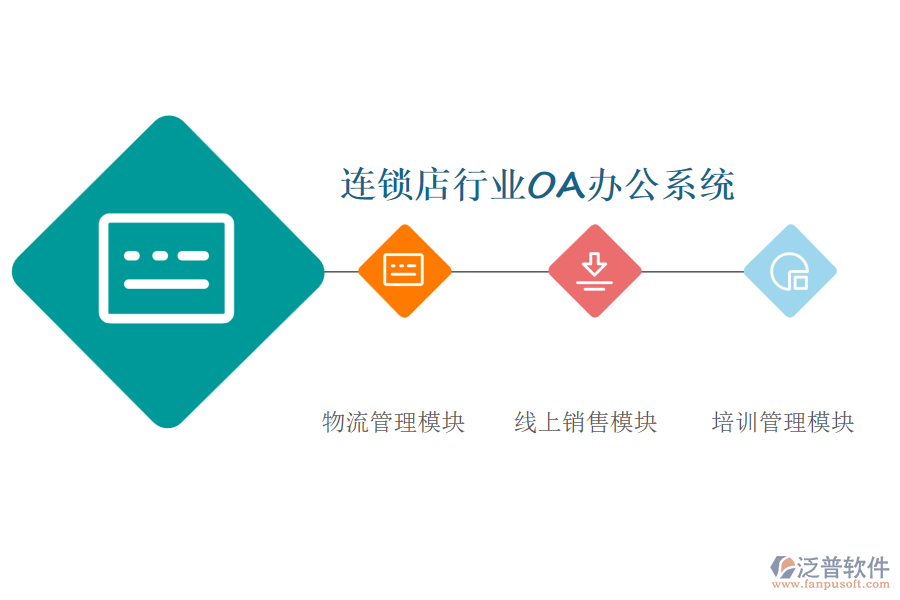 连锁店行业OA办公系统

物流管理模块

线上销售模块

培训管理模块

泛普软件
www.fanpusoft.com